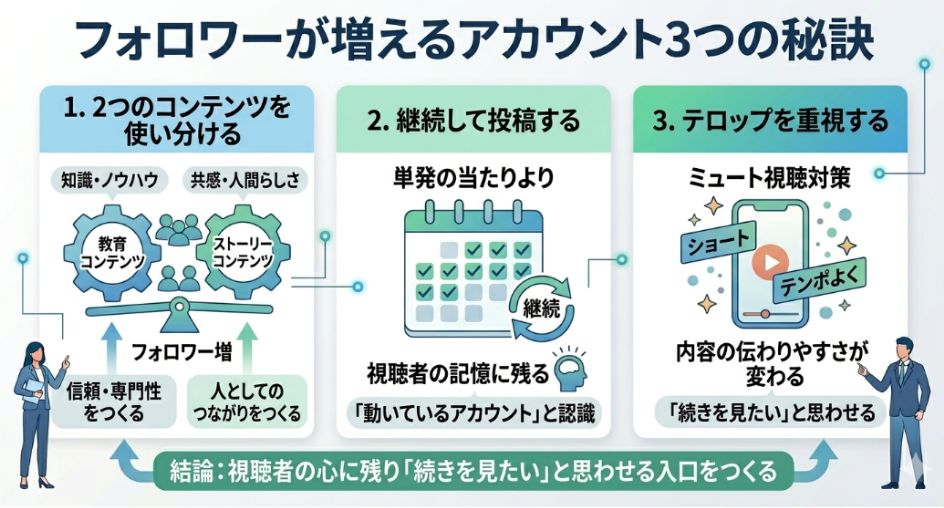 フォロワーが増えるアカウント3つの秘訣

1. 2つのコンテンツを使い分ける

知識・ノウハウ

共感・人間らしさ

教育コンテンツ

ストーリーコンテンツ

フォロワー増

信頼・専門性をつくる

人としてのつながりをつくる

2. 継続して投稿する

単発の当たりより

継続

視聴者の記憶に残る

「動いているアカウント」と認識

3. テロップを重視する

ミュート視聴対策

ショート

テンポよく

内容の伝わりやすさが変わる

「続きを見たい」と思わせる

結論：視聴者の心に残り「続きを見たい」と思わせる入口をつくる